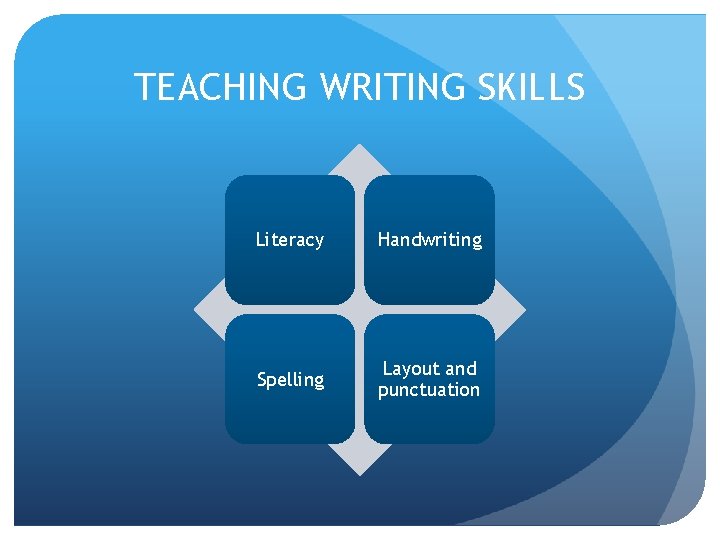 TEACHING WRITING SKILLS

Literacy

Handwriting

Spelling

Layout and punctuation